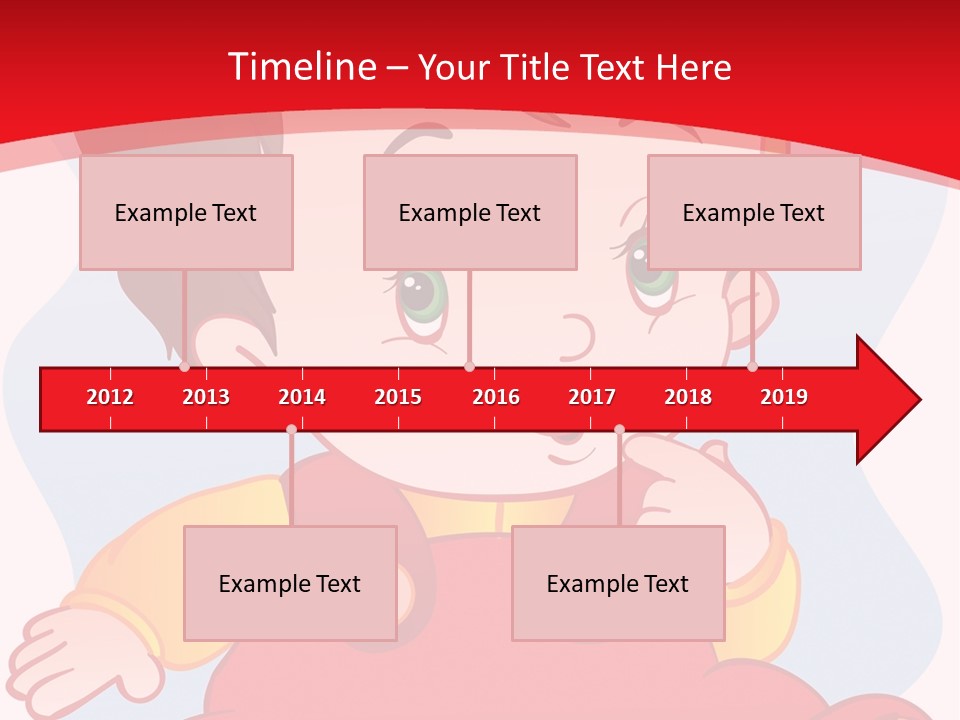 Timeline – Your Title Text Here

Example Text

Example Text

Example Text

2012 2013 2014 2015 2016 2017 2018 2019

Example Text

Example Text